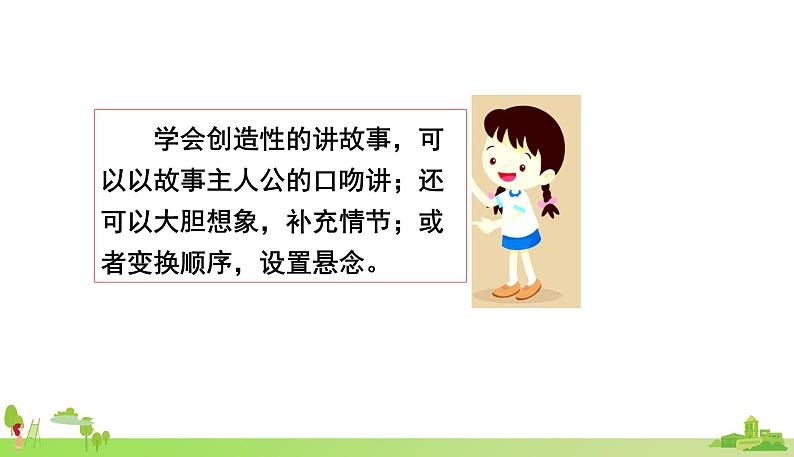 学会创造性的讲故事，可以以故事主人公的口吻讲；还可以大胆想象，补充情节；或者变换顺序，设置悬念。